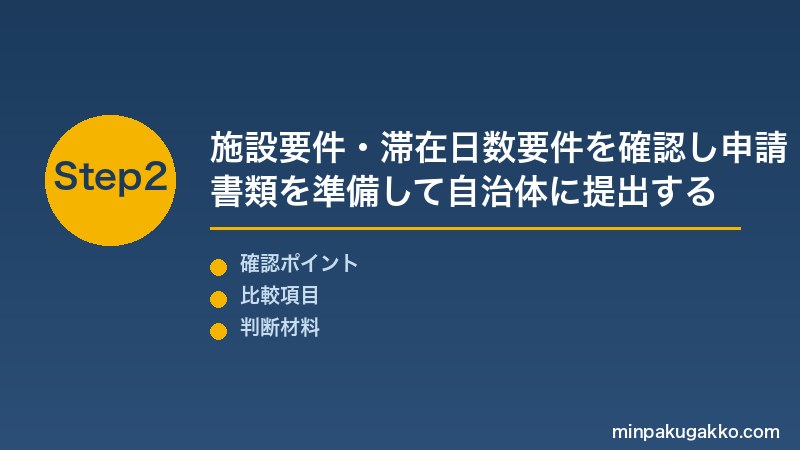 Step2

施設要件・滞在日数要件を確認し申請書類を準備して自治体に提出する

確認ポイント

比較項目

判断材料

minpakugakko.com